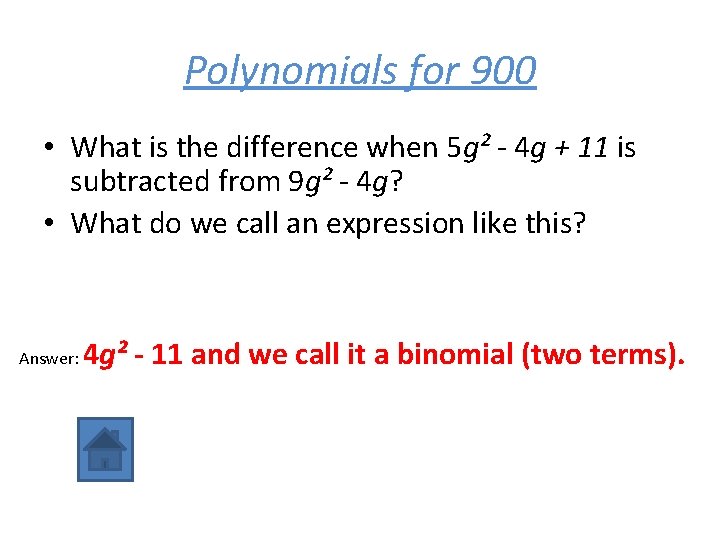 Polynomials for 900

• What is the difference when $5g^2 - 4g + 11$ is subtracted from $9g^2 - 4g$?
• What do we call an expression like this?

Answer: $4g^2 - 11$ and we call it a binomial (two terms).